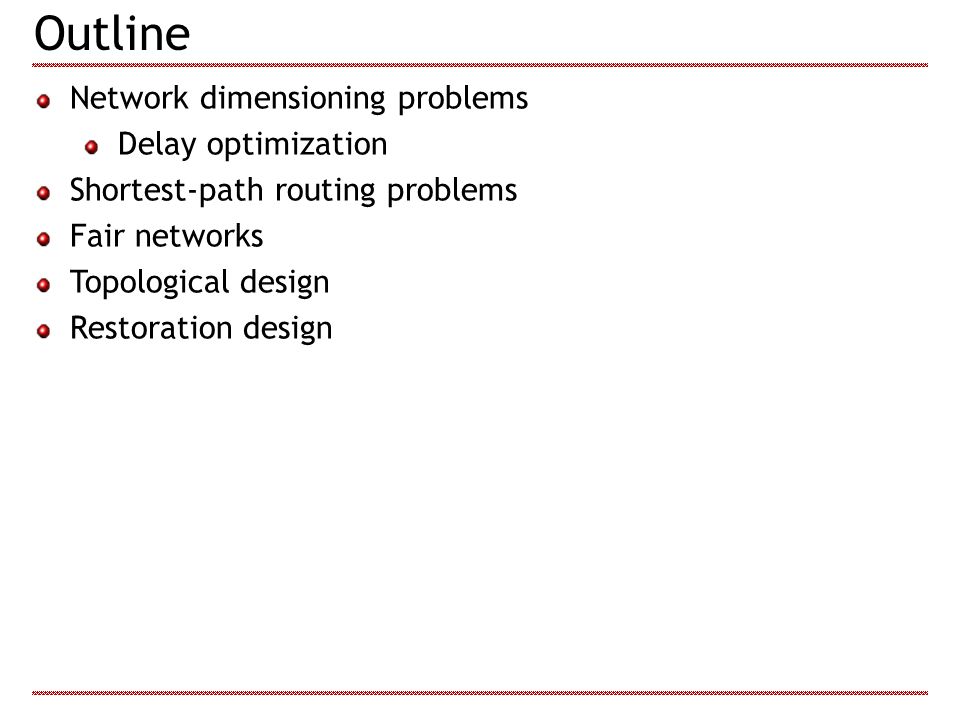 Outline

Network dimensioning problems

Delay optimization

Shortest-path routing problems

Fair networks

Topological design

Restoration design